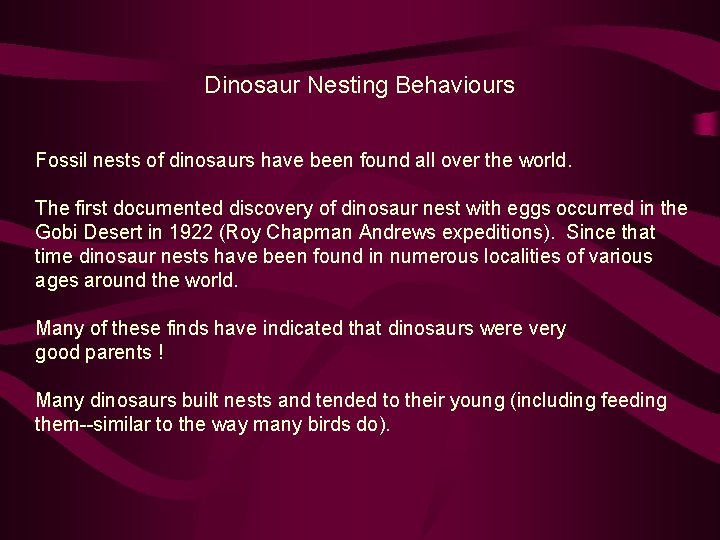 Dinosaur Nesting Behaviours

Fossil nests of dinosaurs have been found all over the world.

The first documented discovery of dinosaur nest with eggs occurred in the Gobi Desert in 1922 (Roy Chapman Andrews expeditions). Since that time dinosaur nests have been found in numerous localities of various ages around the world.

Many of these finds have indicated that dinosaurs were very good parents !

Many dinosaurs built nests and tended to their young (including feeding them--similar to the way many birds do).